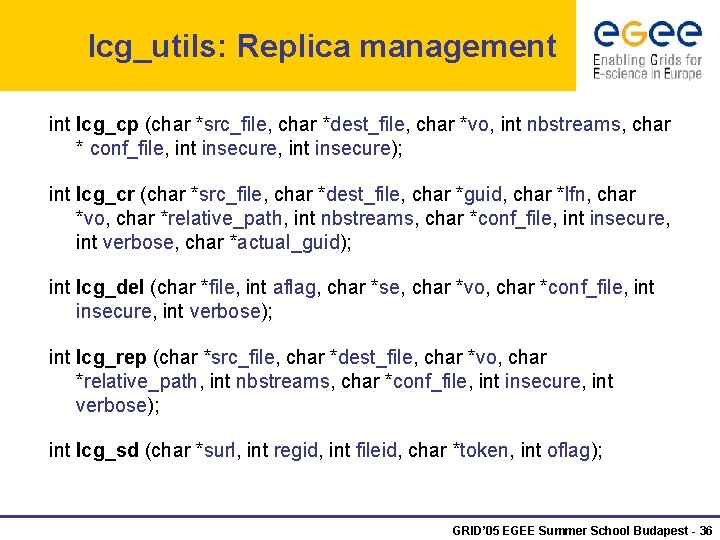 lcg_utils: Replica management

eGee
Enabling Grids for E-science in Europe

int lcg_cp (char *src_file, char *dest_file, char *vo, int nbstreams, char * conf_file, int insecure, int insecure);

int lcg_cr (char *src_file, char *dest_file, char *guid, char *lfn, char *vo, char *relative_path, int nbstreams, char *conf_file, int insecure, int verbose, char *actual_guid);

int lcg_del (char *file, int aflag, char *se, char *vo, char *conf_file, int insecure, int verbose);

int lcg_rep (char *src_file, char *dest_file, char *vo, char *relative_path, int nbstreams, char *conf_file, int insecure, int verbose);

int lcg_sd (char *surl, int regid, int fileid, char *token, int oflag);

GRID'05 EGEE Summer School Budapest - 36